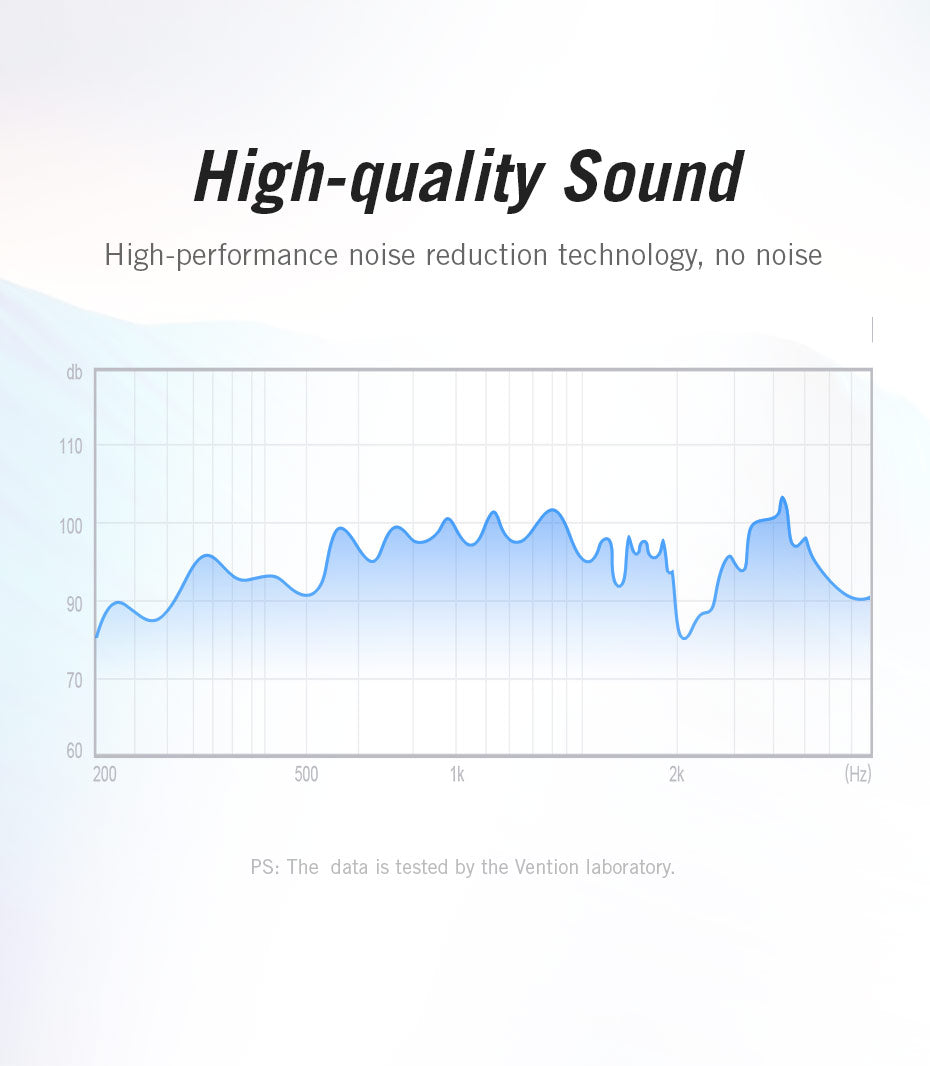 High-quality Sound

High-performance noise reduction technology, no noise

db
110
100
90
70
60
200
500
1k
2k
(Hz)

PS: The data is tested by the Vention laboratory.